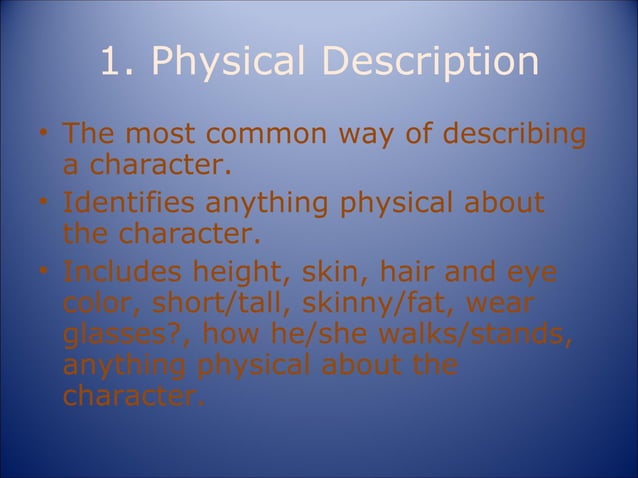 1. Physical Description

• The most common way of describing a character.
• Identifies anything physical about the character.
• Includes height, skin, hair and eye color, short/tall, skinny/fat, wear glasses?, how he/she walks/stands, anything physical about the character.